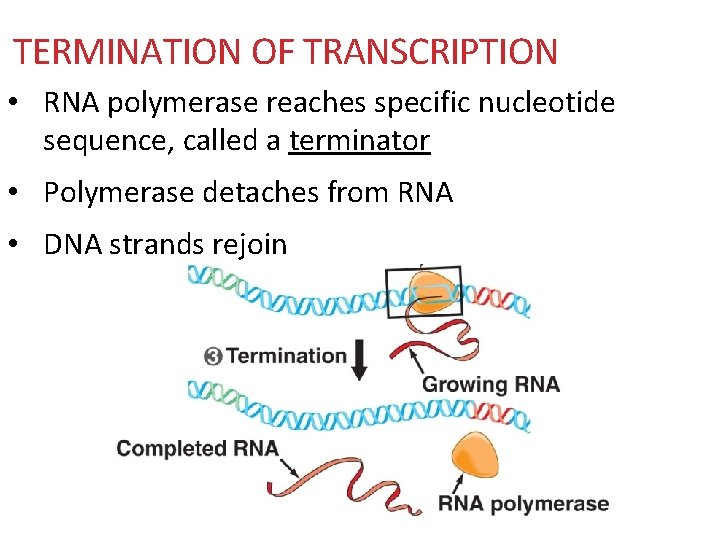 TERMINATION OF TRANSCRIPTION

• RNA polymerase reaches specific nucleotide sequence, called a terminator

• Polymerase detaches from RNA

• DNA strands rejoin

③ Termination

Growing RNA

Completed RNA

RNA polymerase